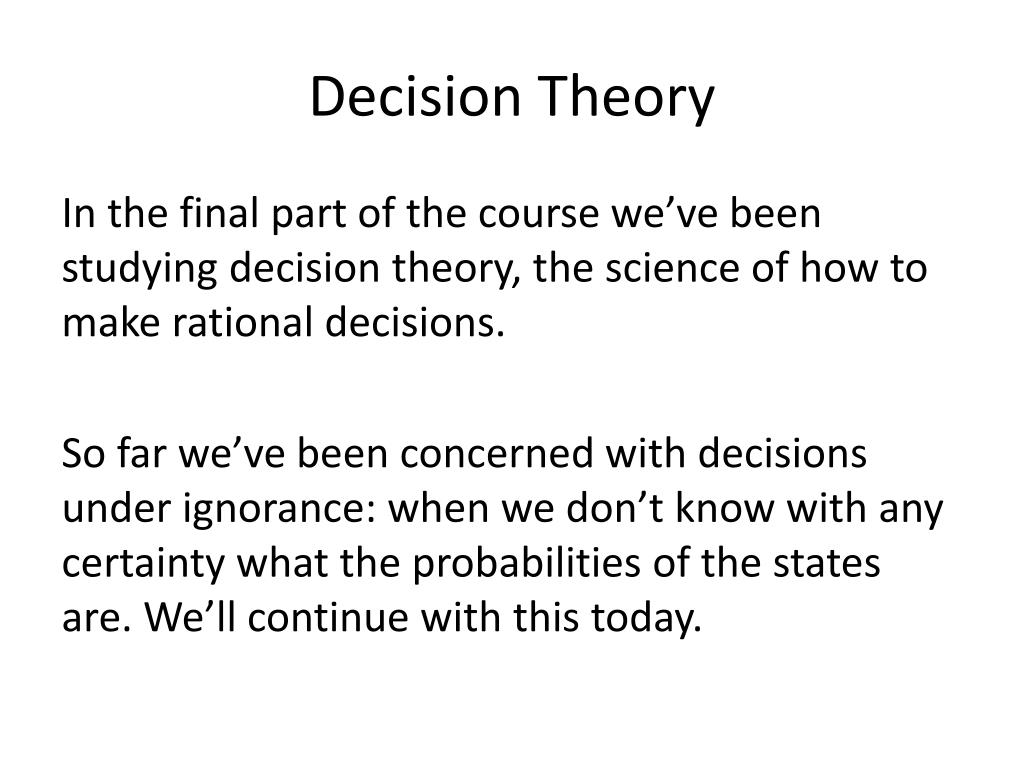 Decision Theory

In the final part of the course we’ve been studying decision theory, the science of how to make rational decisions.

So far we’ve been concerned with decisions under ignorance: when we don’t know with any certainty what the probabilities of the states are. We’ll continue with this today.